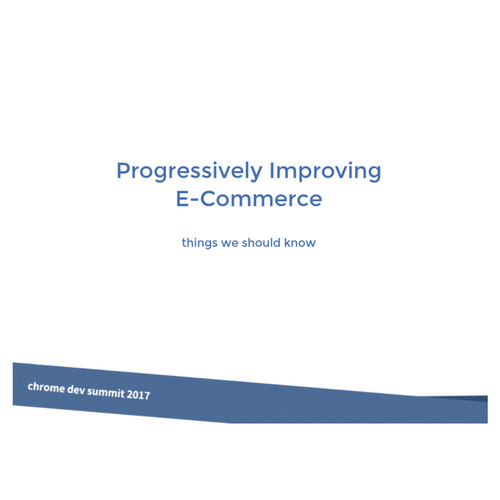 Progressively Improving E-Commerce

things we should know

chrome dev summit 2017